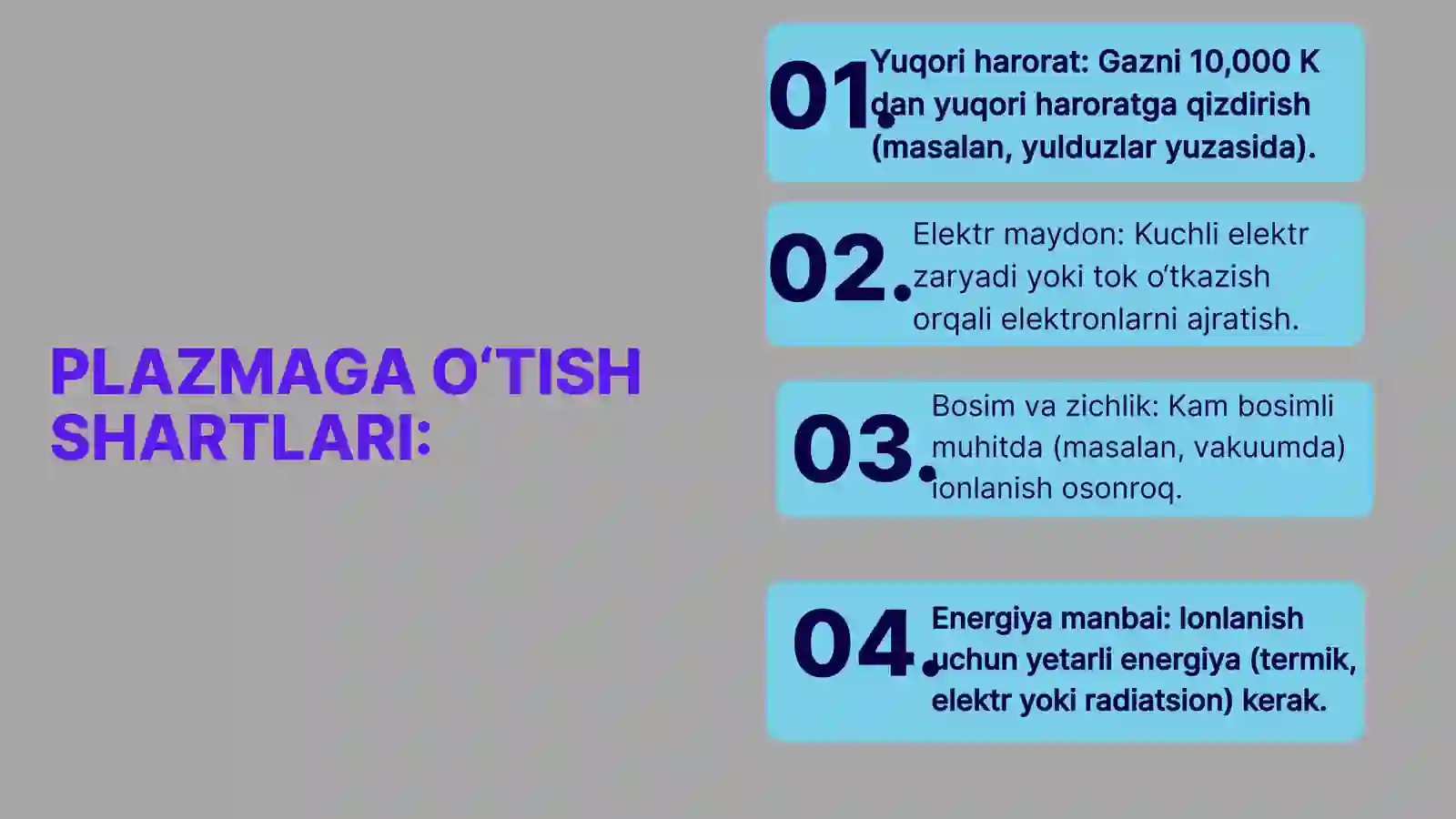 PLAZMAGA O‘TISH SHARTLARI:

01. Yuqori harorat: Gazni 10,000 K dan yuqori haroratga qizdirish (masalan, yulduzlar yuzasida).

02. Elektr maydon: Kuchli elektr zaryadi yoki tok o‘tkazish orqali elektronlarni ajratish.

03. Bosim va zichlik: Kam bosimli muhitda (masalan, vakuumda) ionlanish osonroq.

04. Energiya manbai: Ionlanish uchun yetarli energiya (termik, elektr yoki radiatsion) kerak.